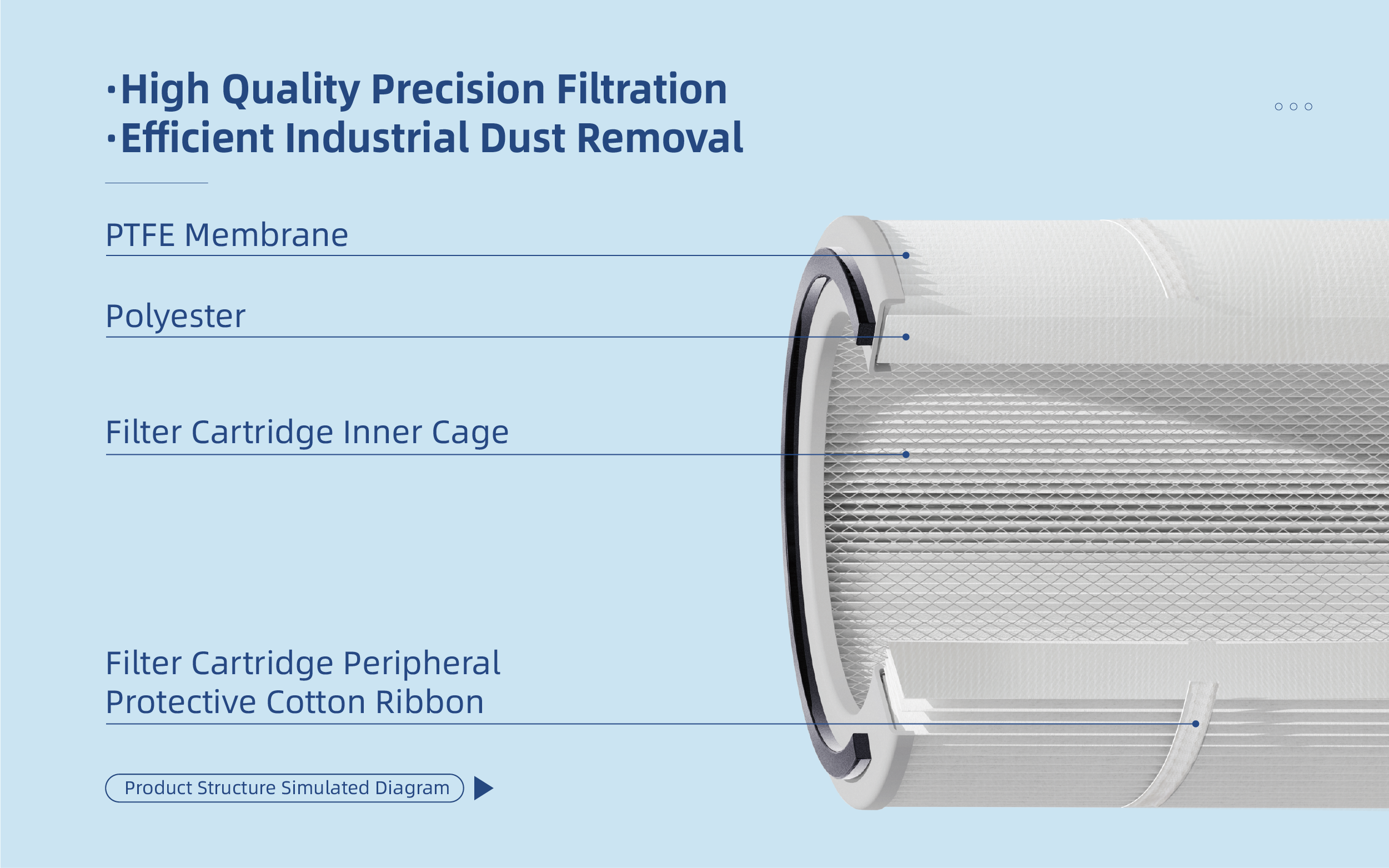 ·High Quality Precision Filtration
·Efficient Industrial Dust Removal

PTFE Membrane

Polyester

Filter Cartridge Inner Cage

Filter Cartridge Peripheral Protective Cotton Ribbon

Product Structure Simulated Diagram